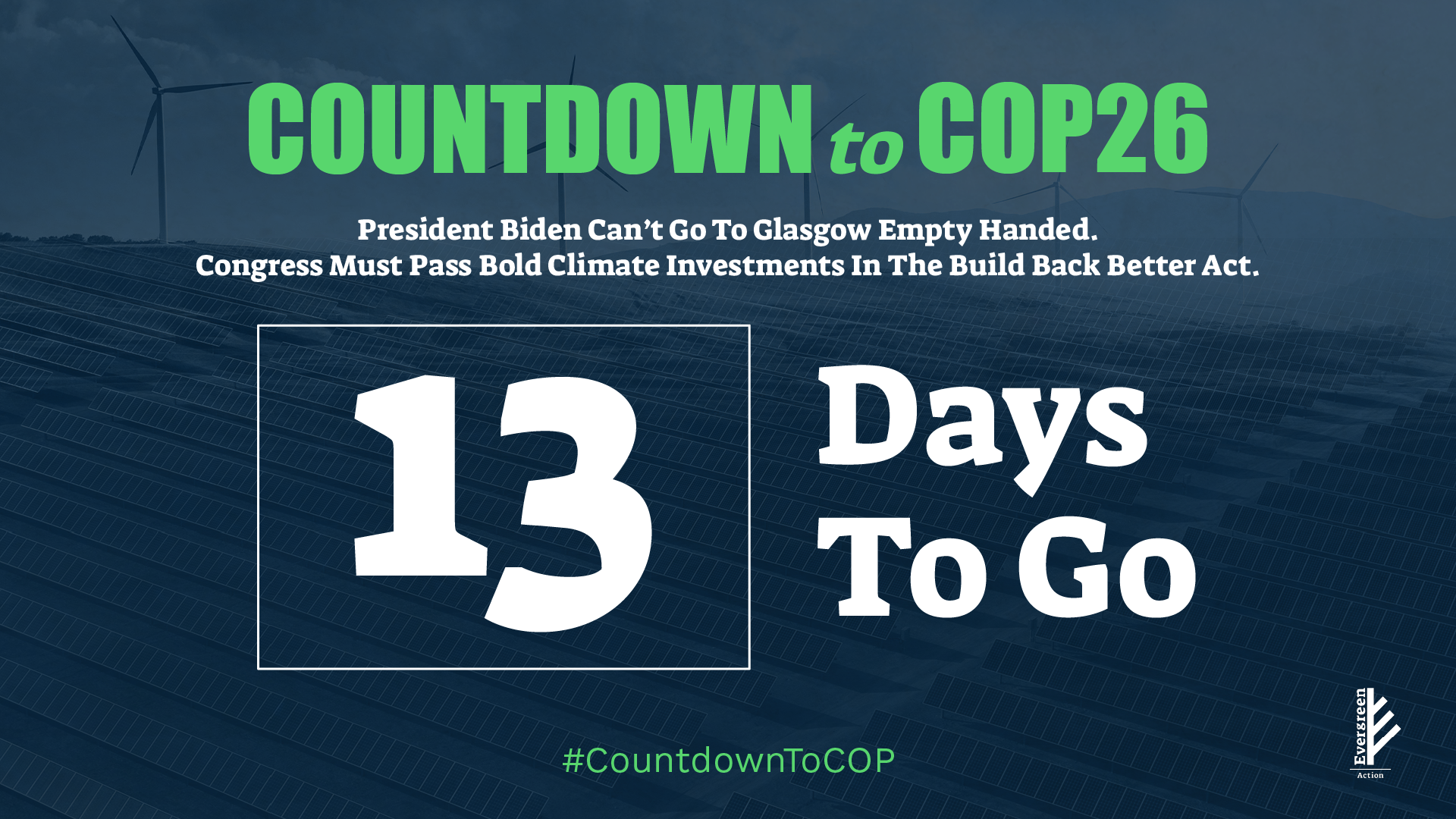 COUNTDOWN to COP26

President Biden Can't Go To Glasgow Empty Handed.
Congress Must Pass Bold Climate Investments In The Build Back Better Act.

13

Days To Go

#CountdownToCOP

Evergreen
Action